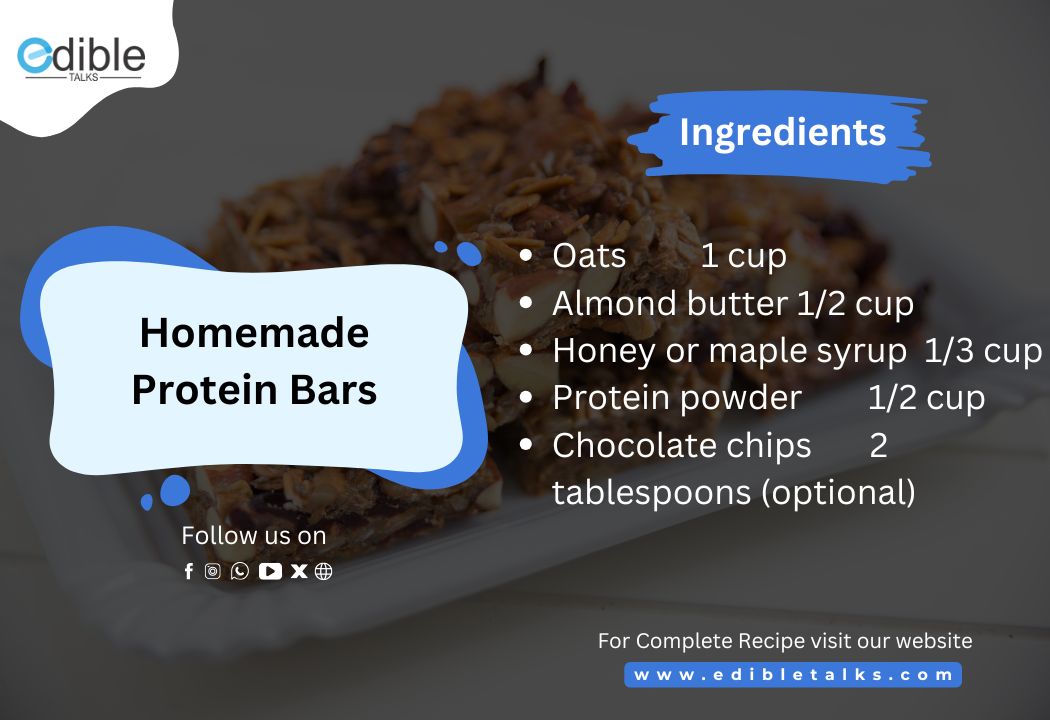 edible
TALKS

Ingredients

Homemade Protein Bars

- Oats 1 cup
- Almond butter 1/2 cup
- Honey or maple syrup 1/3 cup
- Protein powder 1/2 cup
- Chocolate chips 2 tablespoons (optional)

Follow us on

For Complete Recipe visit our website
www.edibletalks.com